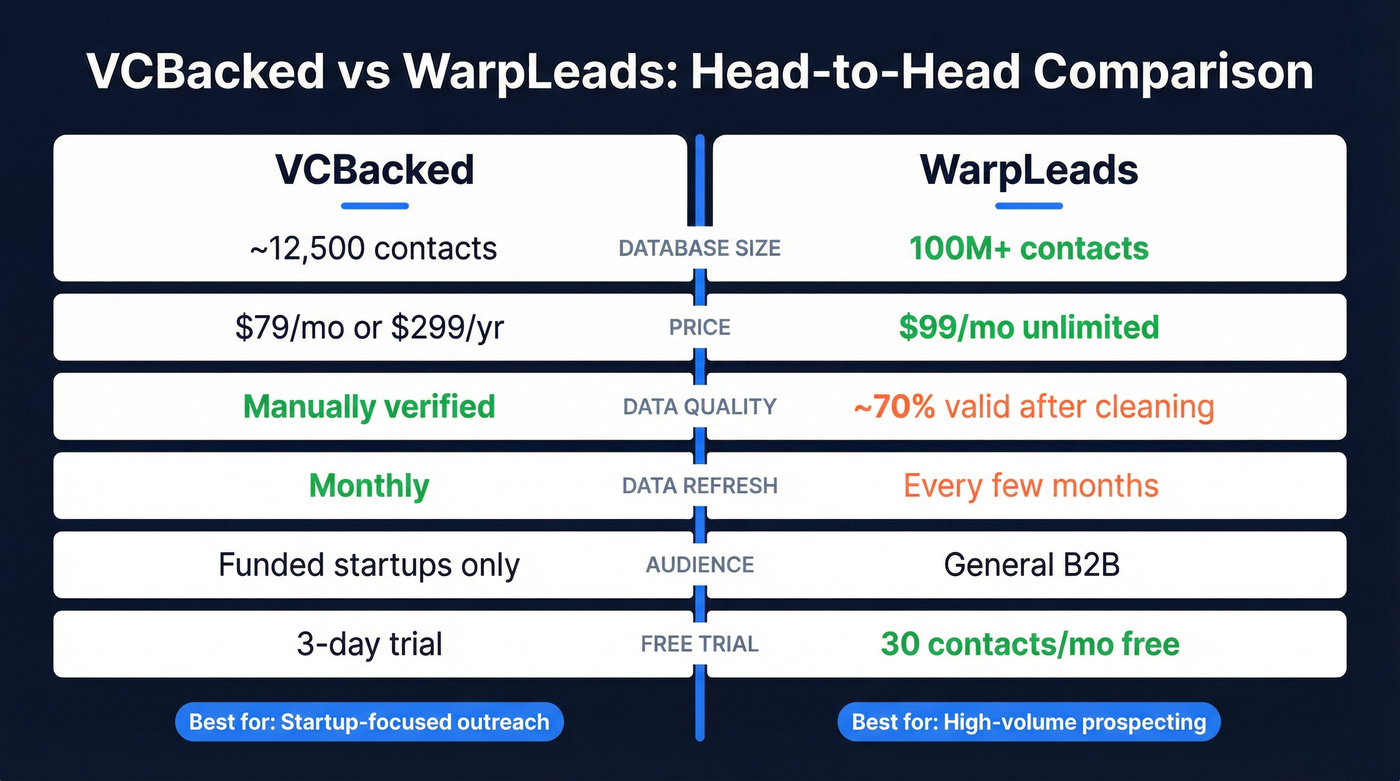 VCBacked vs WarpLeads: Head-to-Head Comparison

| VCBacked | | WarpLeads |
|---|---|---|
| ~12,500 contacts | DATABASE SIZE | 100M+ contacts |
| $79/mo or $299/yr | PRICE | $99/mo unlimited |
| Manually verified | DATA QUALITY | ~70% valid after cleaning |
| Monthly | DATA REFRESH | Every few months |
| Funded startups only | AUDIENCE | General B2B |
| 3-day trial | FREE TRIAL | 30 contacts/mo free |

Best for: Startup-focused outreach

Best for: High-volume prospecting